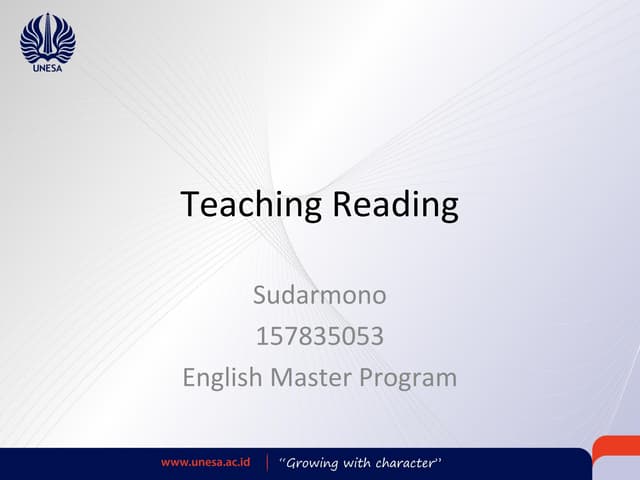 UNESA

Teaching Reading

Sudarmono
157835053
English Master Program

www.unesa.ac.id | "Growing with character"